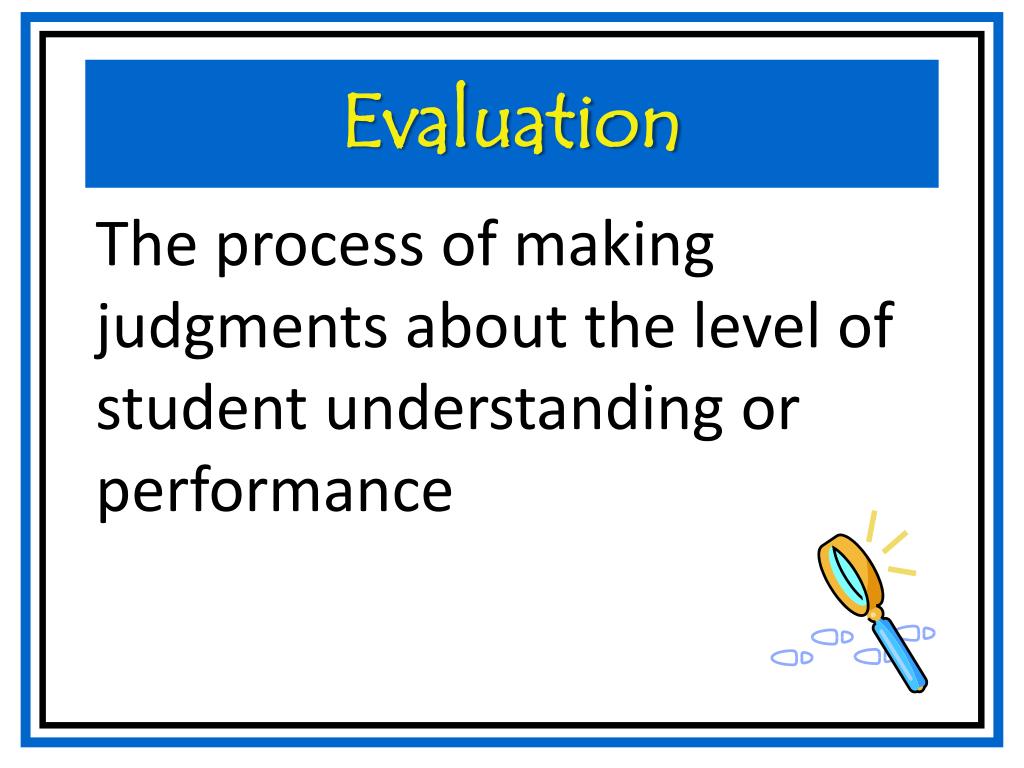 Evaluation

The process of making judgments about the level of student understanding or performance